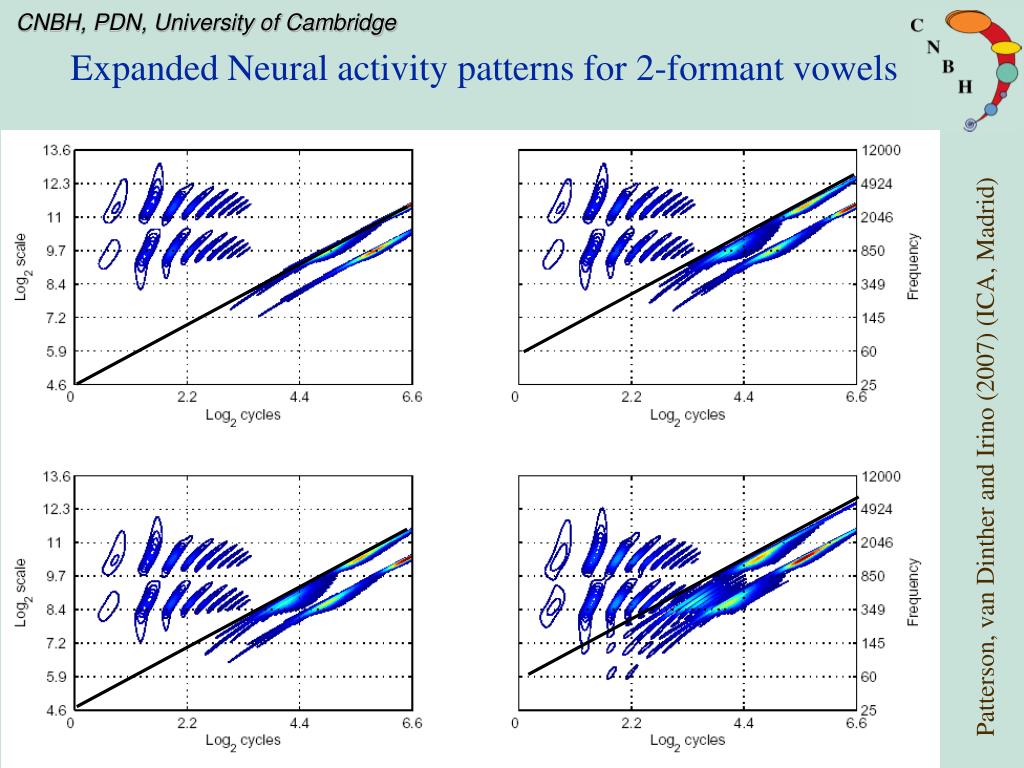 CNBH, PDN, University of Cambridge

Expanded Neural activity patterns for 2-formant vowels

C N B H

13.6
12.3
11
9.7
8.4
7.2
5.9
4.6
$Log_2$ scale
0 2.2 4.4 6.6
$Log_2$ cycles

12000
4924
2046
850
349
145
60
25
Frequency
0 2.2 4.4 6.6
$Log_2$ cycles

13.6
12.3
11
9.7
8.4
7.2
5.9
4.6
$Log_2$ scale
0 2.2 4.4 6.6
$Log_2$ cycles

12000
4924
2046
850
349
145
60
25
Frequency
0 2.2 4.4 6.6
$Log_2$ cycles

Patterson, van Dinther and Irino (2007) (ICA, Madrid)